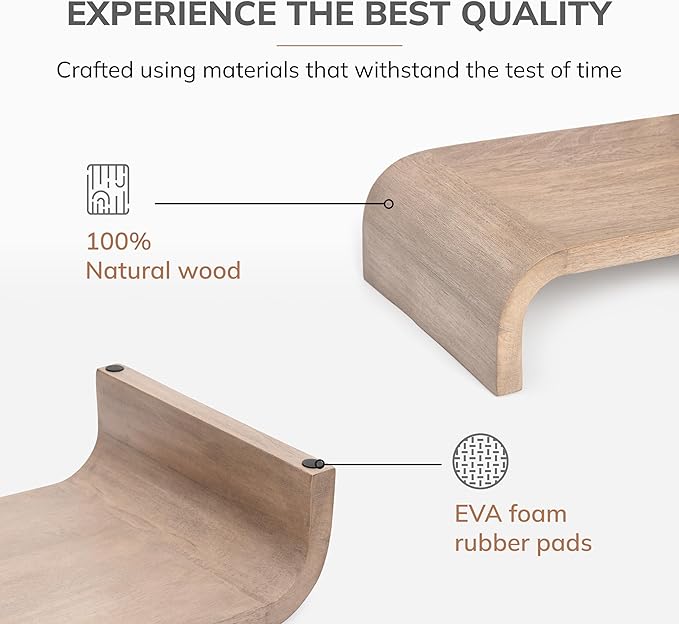 EXPERIENCE THE BEST QUALITY

Crafted using materials that withstand the test of time

100%
Natural wood

EVA foam
rubber pads